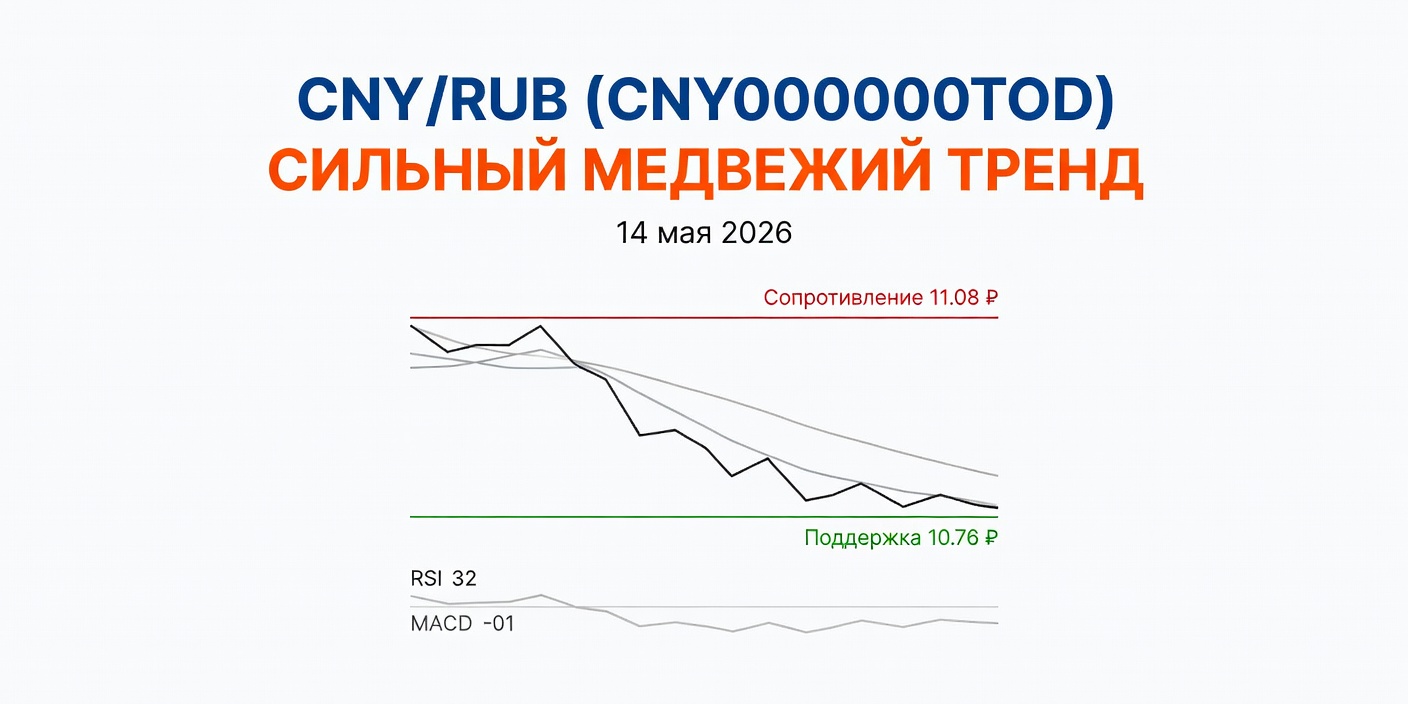 CNY/RUB (CNY000000TOD)
СИЛЬНЫЙ МЕДВЕЖИЙ ТРЕНД

14 мая 2026

Сопротивление 11.08 ₽

Поддержка 10.76 ₽

RSI 32

MACD -01